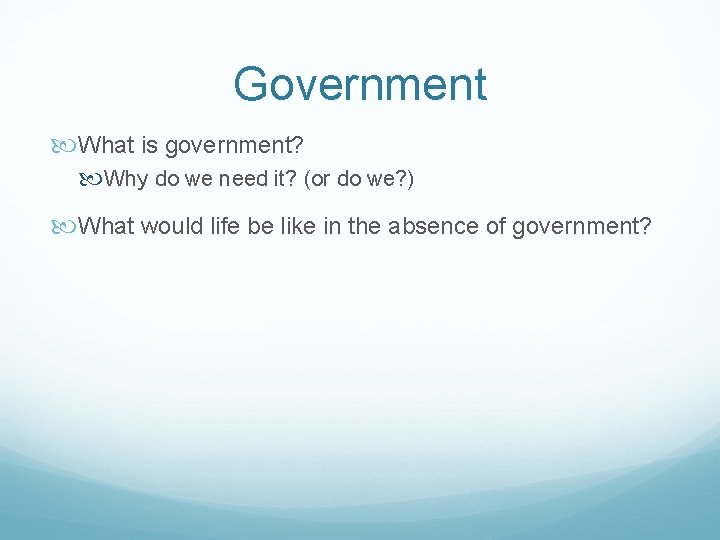 Government

What is government?

Why do we need it? (or do we?)

What would life be like in the absence of government?